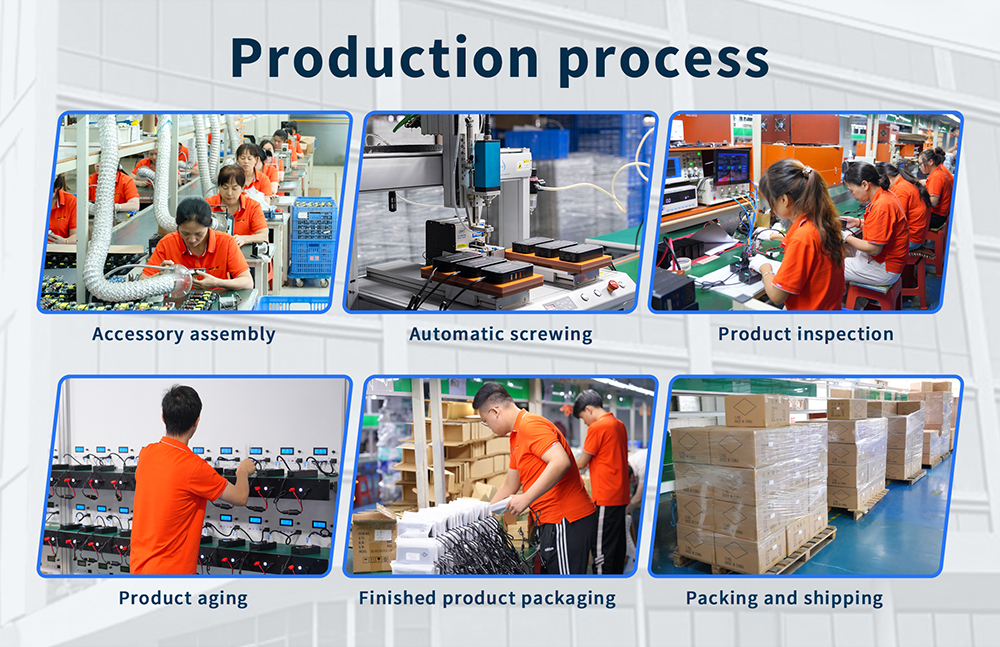 Production process

Accessory assembly

Automatic screwing

Product inspection

Product aging

Finished product packaging

Packing and shipping